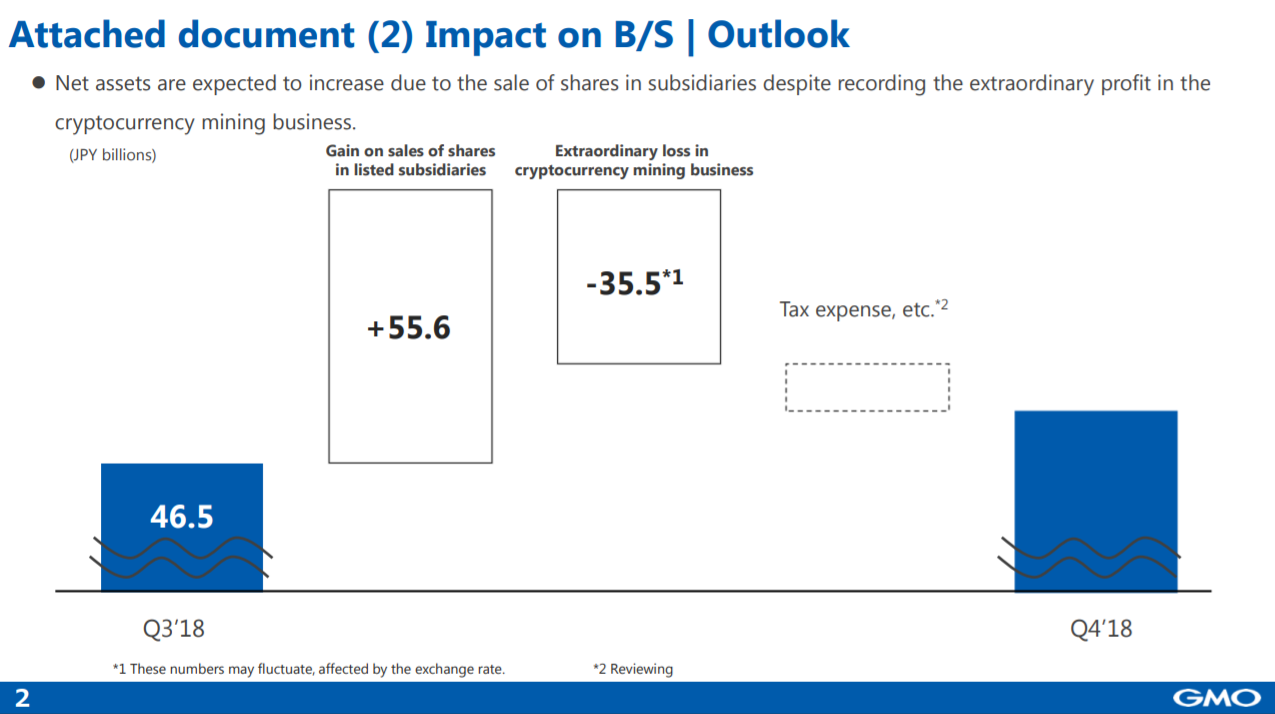 Attached document (2) Impact on B/S | Outlook

● Net assets are expected to increase due to the sale of shares in subsidiaries despite recording the extraordinary profit in the cryptocurrency mining business.

(JPY billions)

Gain on sales of shares in listed subsidiaries

Extraordinary loss in cryptocurrency mining business

+55.6

-35.5$^{*1}$

Tax expense, etc.$^{*2}$

46.5

Q3'18

Q4'18

*1 These numbers may fluctuate, affected by the exchange rate.

*2 Reviewing

2

GMO